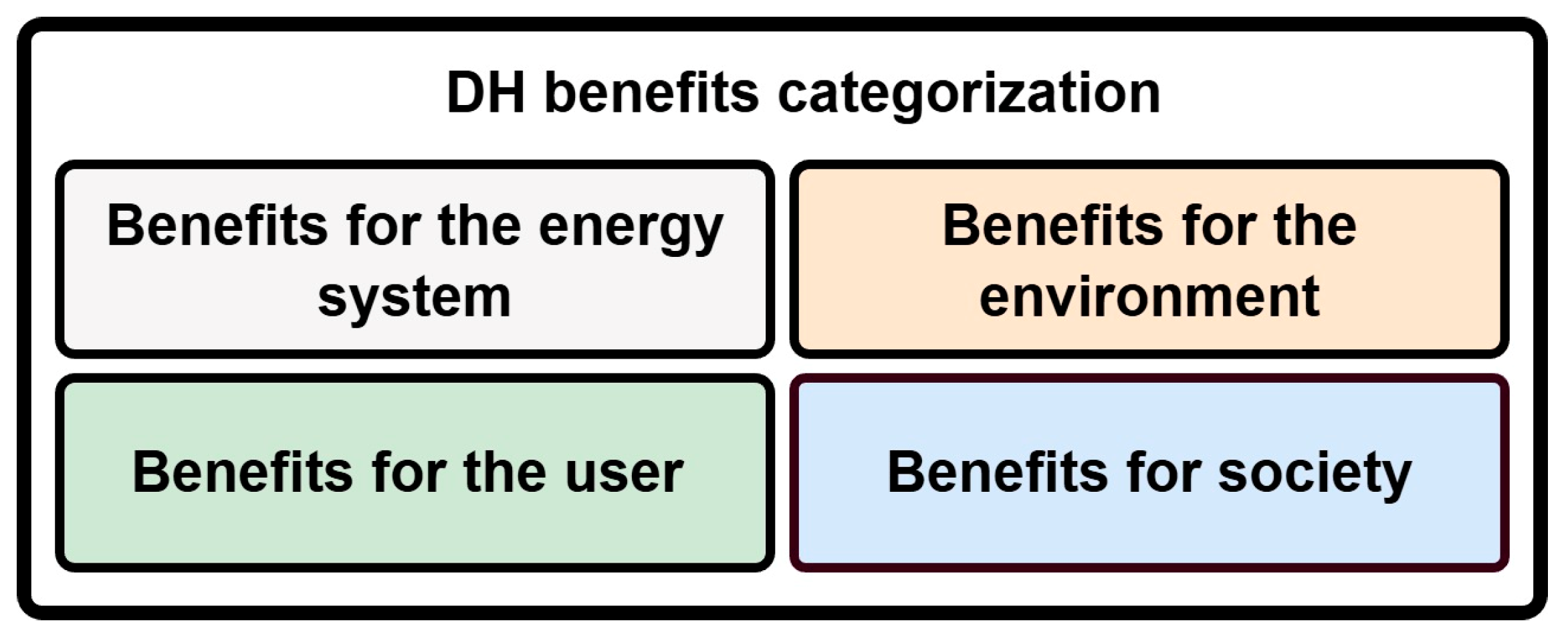 DH benefits categorization

Benefits for the energy system

Benefits for the environment

Benefits for the user

Benefits for society